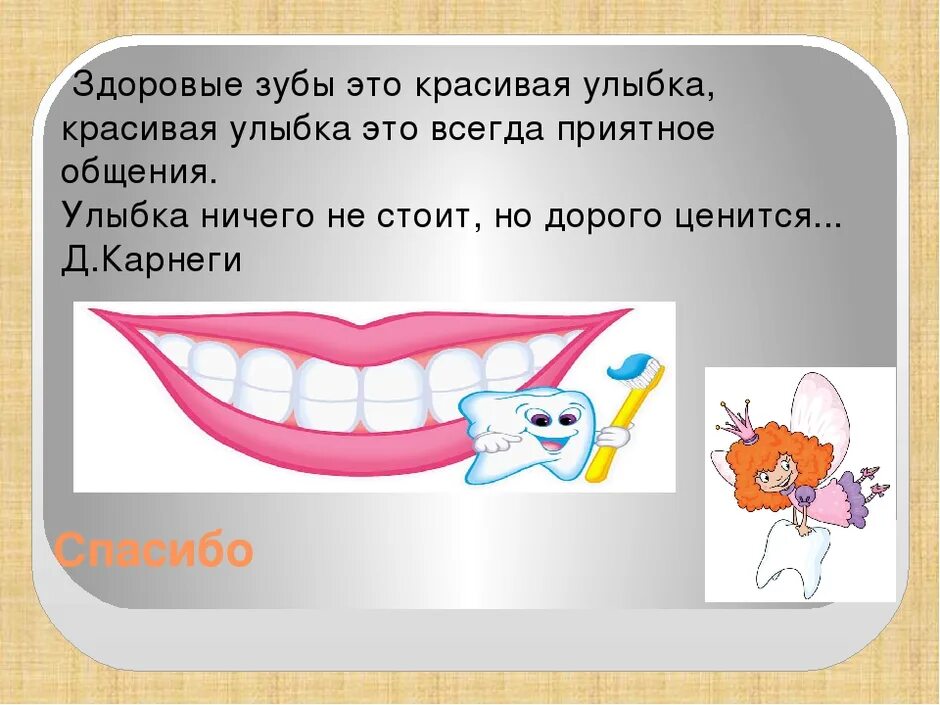 Здоровые зубы это красивая улыбка, красивая улыбка это всегда приятное общения.
Улыбка ничего не стоит, но дорого ценится... Д.Карнеги

Спасибо